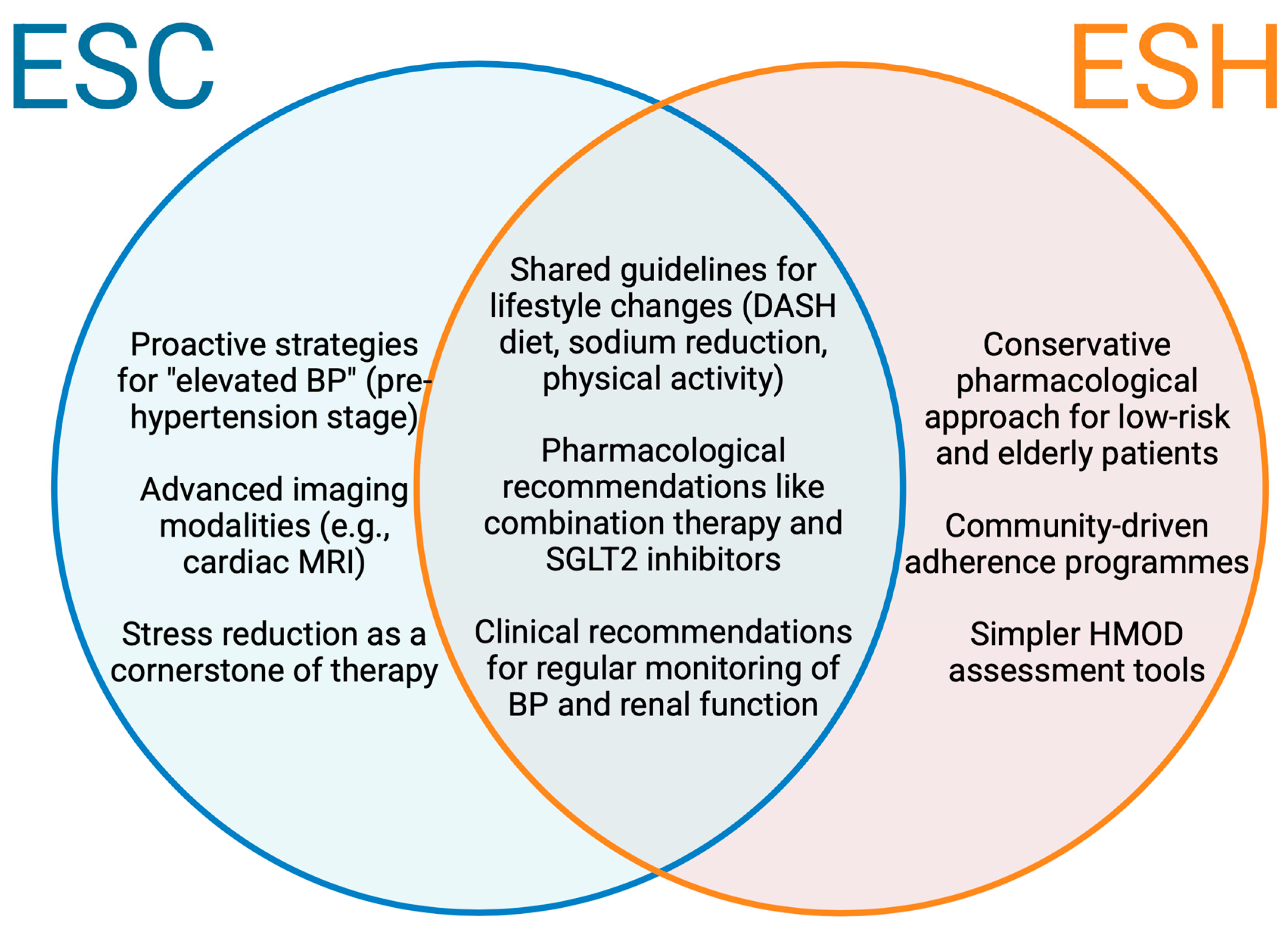 ESC

ESH

Proactive strategies for "elevated BP" (pre-hypertension stage)

Advanced imaging modalities (e.g., cardiac MRI)

Stress reduction as a cornerstone of therapy

Shared guidelines for lifestyle changes (DASH diet, sodium reduction, physical activity)

Pharmacological recommendations like combination therapy and SGLT2 inhibitors

Clinical recommendations for regular monitoring of BP and renal function

Conservative pharmacological approach for low-risk and elderly patients

Community-driven adherence programmes

Simpler HMOD assessment tools